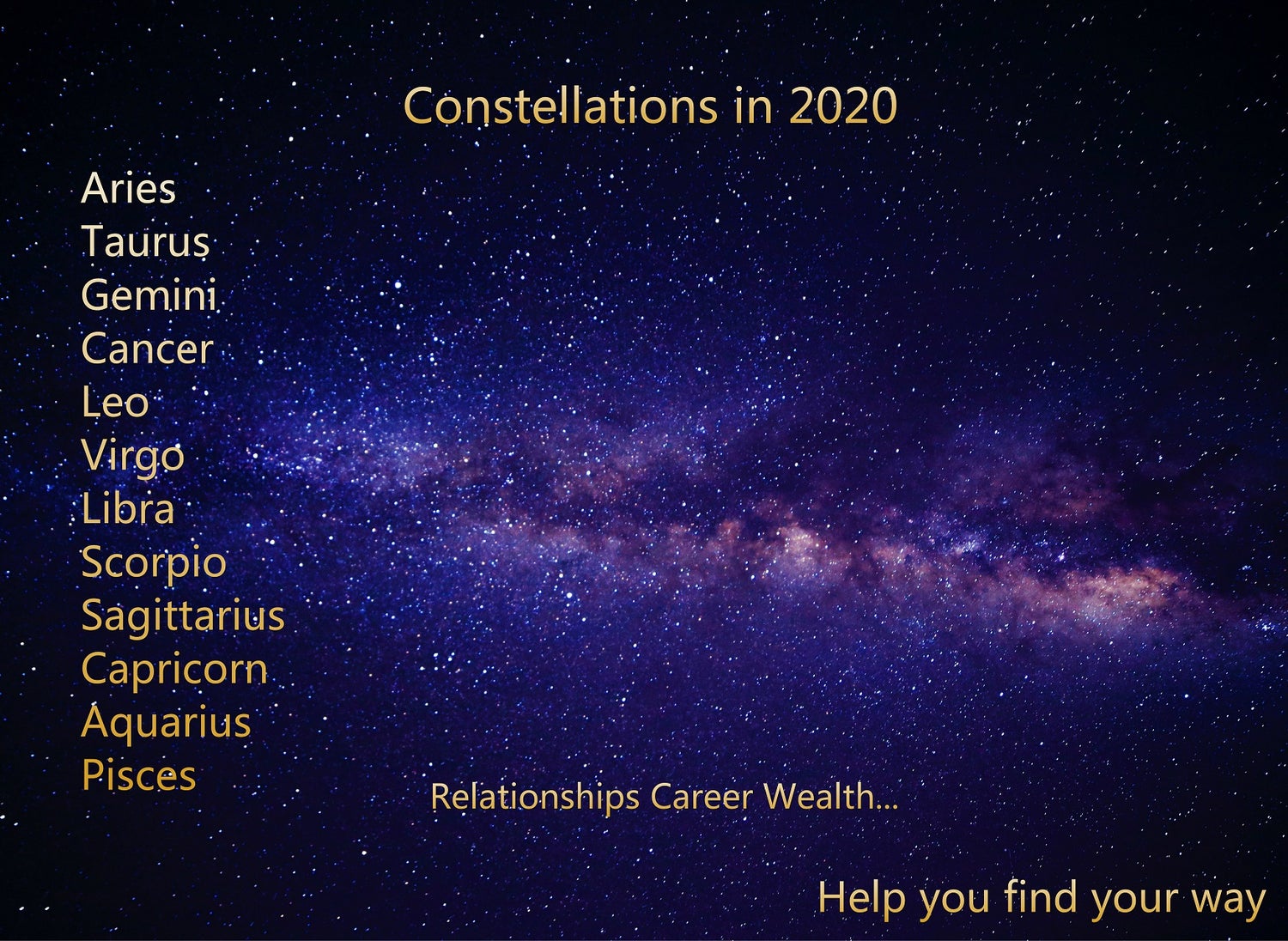 Constellations in 2020

Aries
Taurus
Gemini
Cancer
Leo
Virgo
Libra
Scorpio
Sagittarius
Capricorn
Aquarius
Pisces

Relationships Career Wealth...

Help you find your way